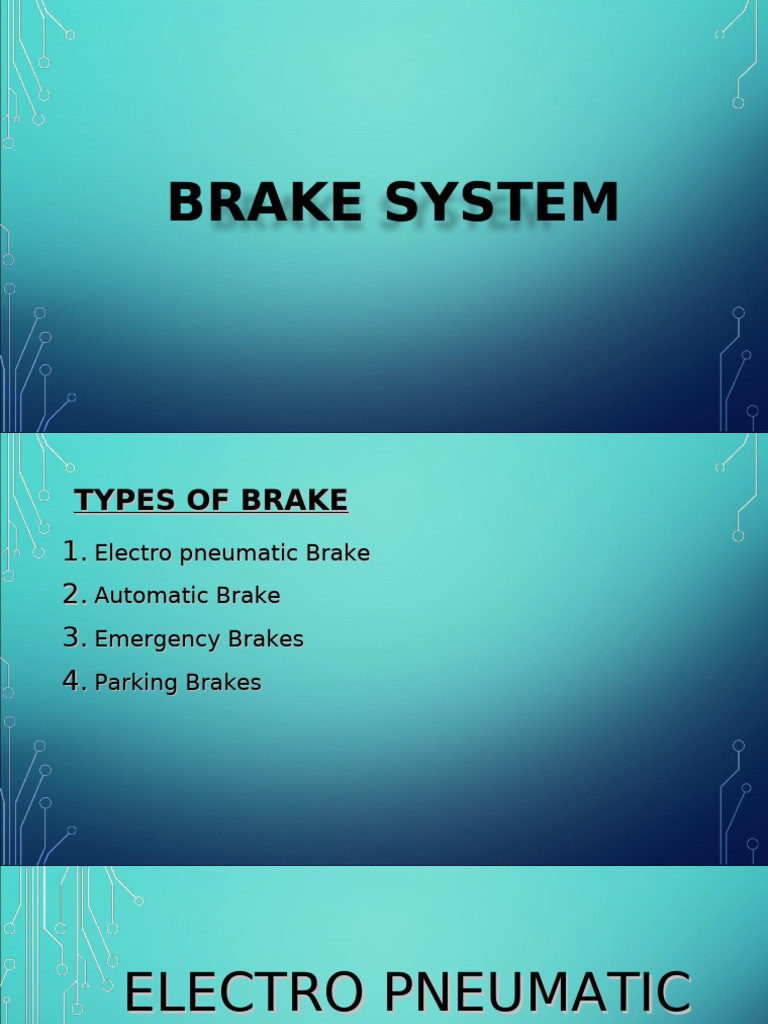 BRAKE SYSTEM

TYPES OF BRAKE

1. Electro pneumatic Brake
2. Automatic Brake
3. Emergency Brakes
4. Parking Brakes

ELECTRO PNEUMATIC